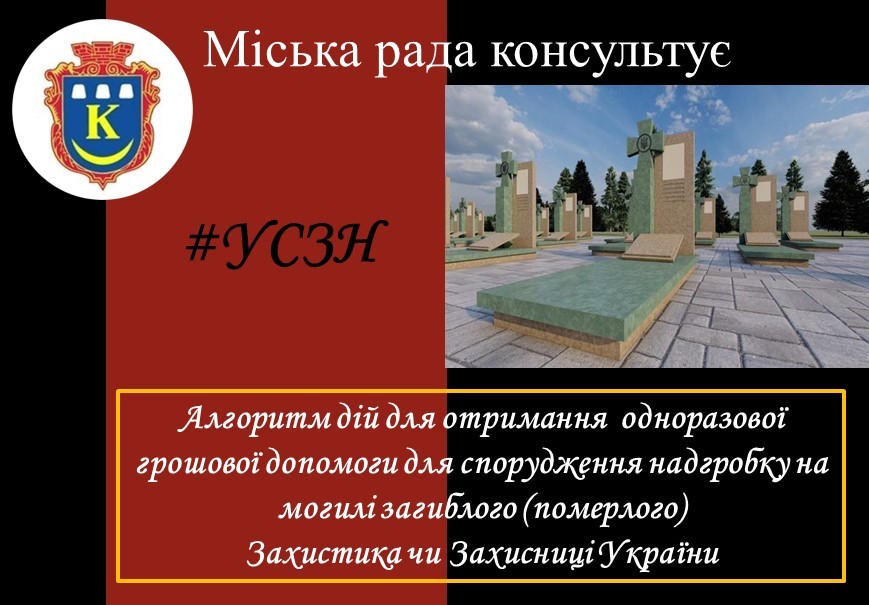 К

Міська рада консультує

#УСЗН

Алгоритм дій для отримання одноразової грошової допомоги для спорудження надгробку на могилі загиблого (померлого) Захистика чи Захисниці України